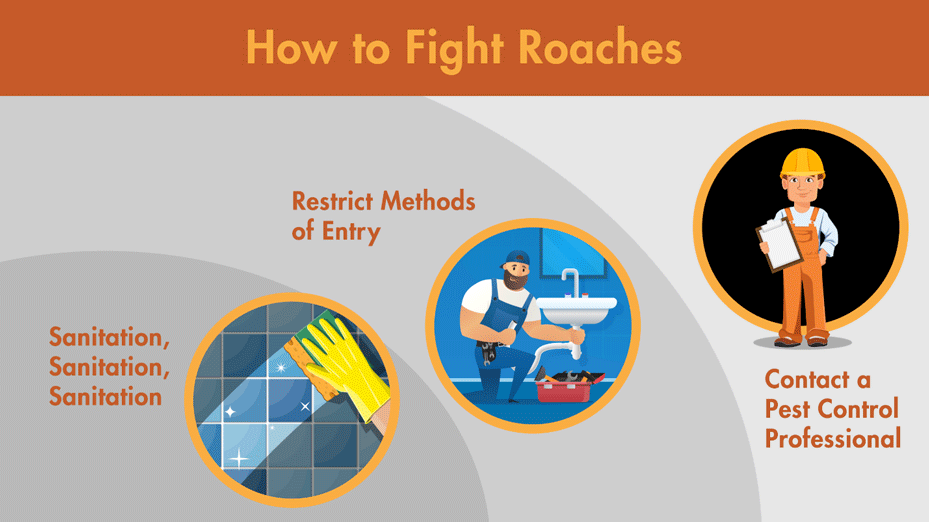 How to Fight Roaches

Sanitation, Sanitation, Sanitation

Restrict Methods of Entry

Contact a Pest Control Professional